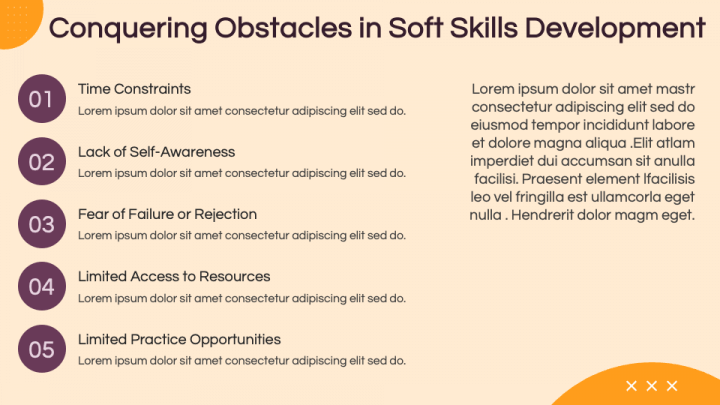 Conquering Obstacles in Soft Skills Development

01
Time Constraints
Lorem ipsum dolor sit amet consectetur adipiscing elit sed do.

02
Lack of Self-Awareness
Lorem ipsum dolor sit amet consectetur adipiscing elit sed do.

03
Fear of Failure or Rejection
Lorem ipsum dolor sit amet consectetur adipiscing elit sed do.

04
Limited Access to Resources
Lorem ipsum dolor sit amet consectetur adipiscing elit sed do.

05
Limited Practice Opportunities
Lorem ipsum dolor sit amet consectetur adipiscing elit sed do.

Lorem ipsum dolor sit amet mastr consectetur adipiscing elit sed do eiusmod tempor incididunt labore et dolore magna aliqua .Elit atlam imperdiet dui accumsan sit anulla facilisi. Praesent element lfacilisis leo vel fringilla est ullamcorla eget nulla . Hendrerit dolor magm eget.